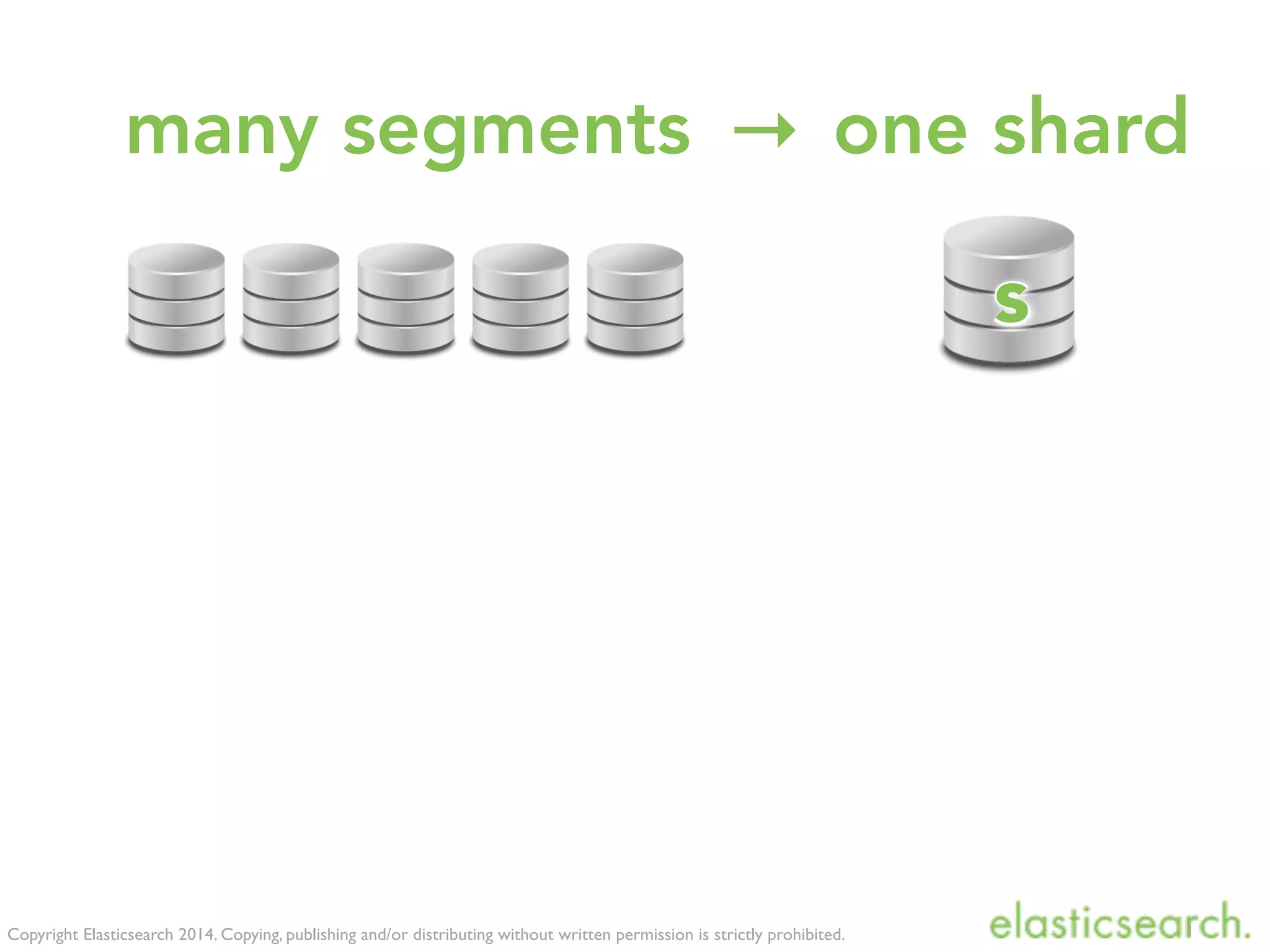 many segments → one shard

s

Copyright Elasticsearch 2014. Copying, publishing and/or distributing without written permission is strictly prohibited.

elasticsearch.